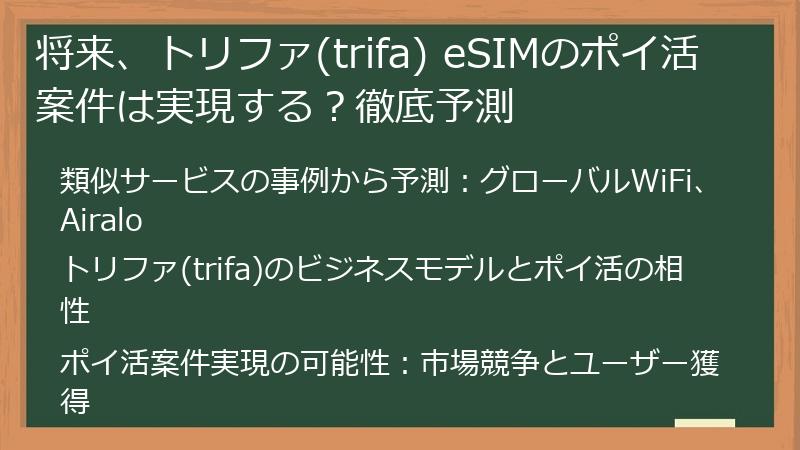 将来、トリファ(trifa) eSIMのポイ活案件は実現する？徹底予測

類似サービスの事例から予測：グローバルWiFi、Airalo

トリファ(trifa)のビジネスモデルとポイ活の相性

ポイ活案件実現の可能性：市場競争とユーザー獲得